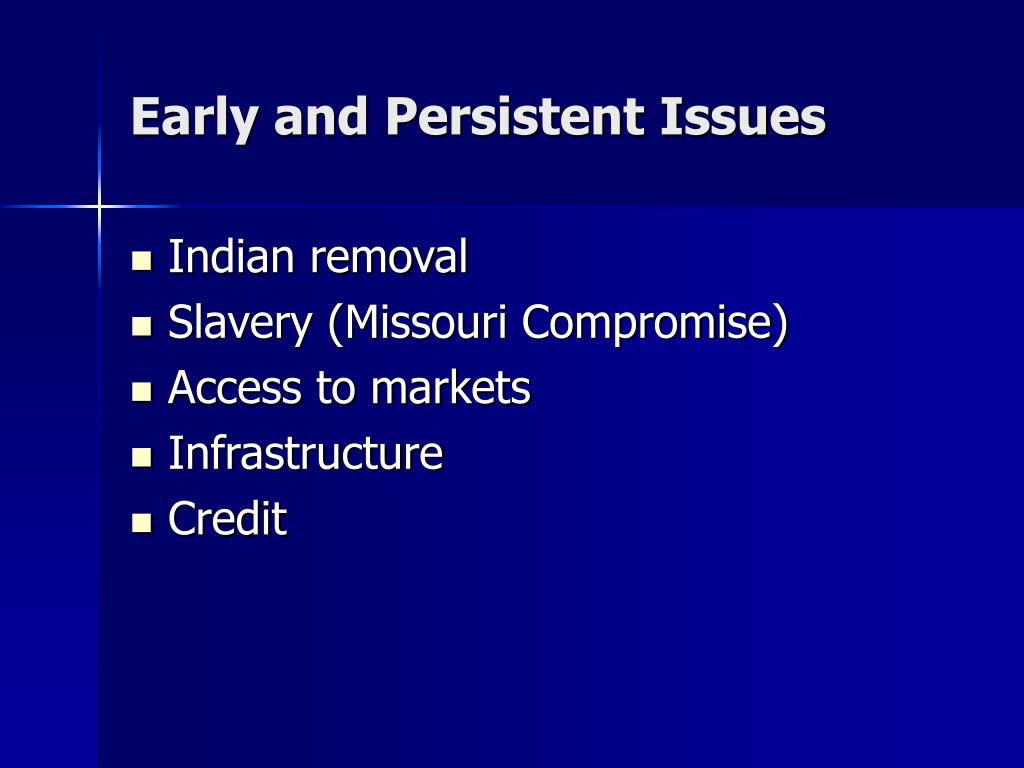 Early and Persistent Issues

- Indian removal
- Slavery (Missouri Compromise)
- Access to markets
- Infrastructure
- Credit